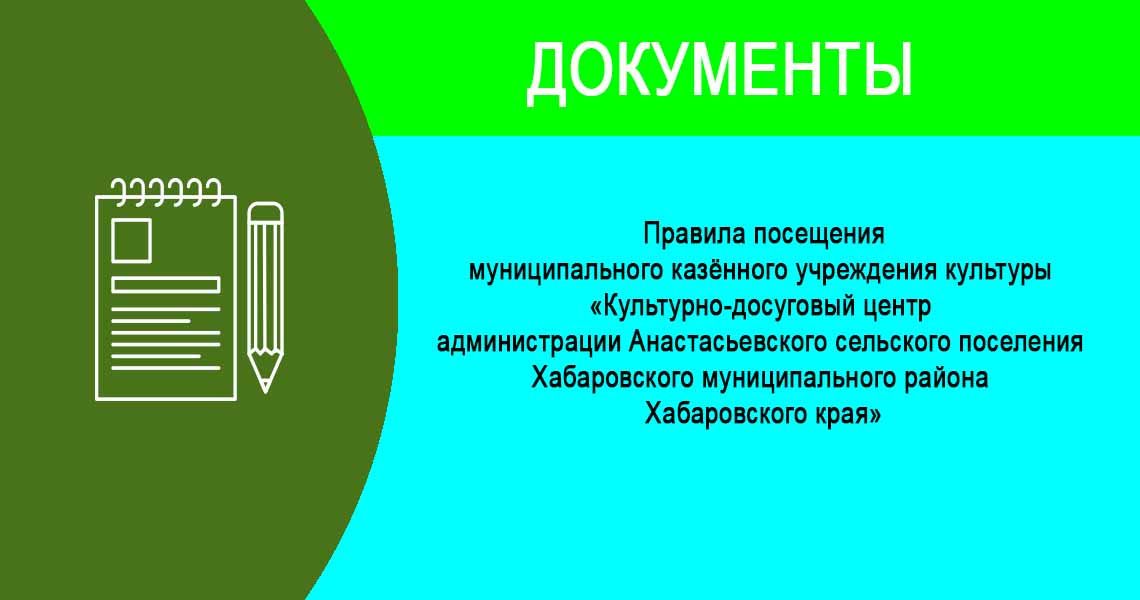 ДОКУМЕНТЫ

Правила посещения
муниципального казённого учреждения культуры
«Культурно-досуговый центр
администрации Анастасьевского сельского поселения
Хабаровского муниципального района
Хабаровского края»